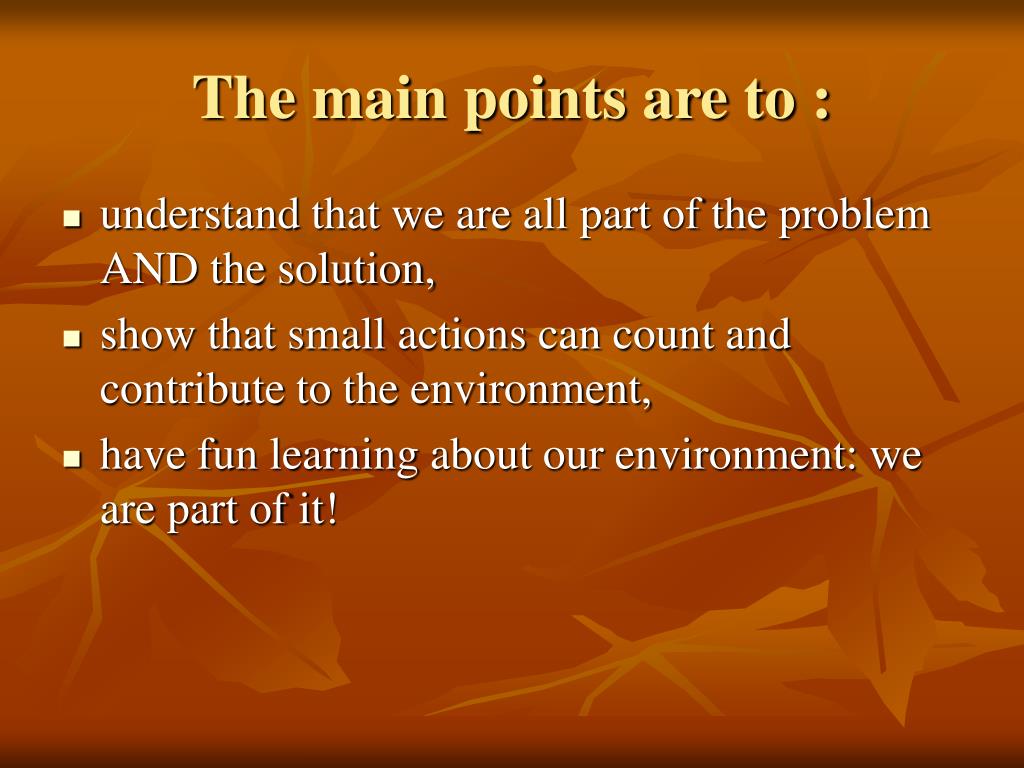 The main points are to :

- understand that we are all part of the problem AND the solution,
- show that small actions can count and contribute to the environment,
- have fun learning about our environment: we are part of it!